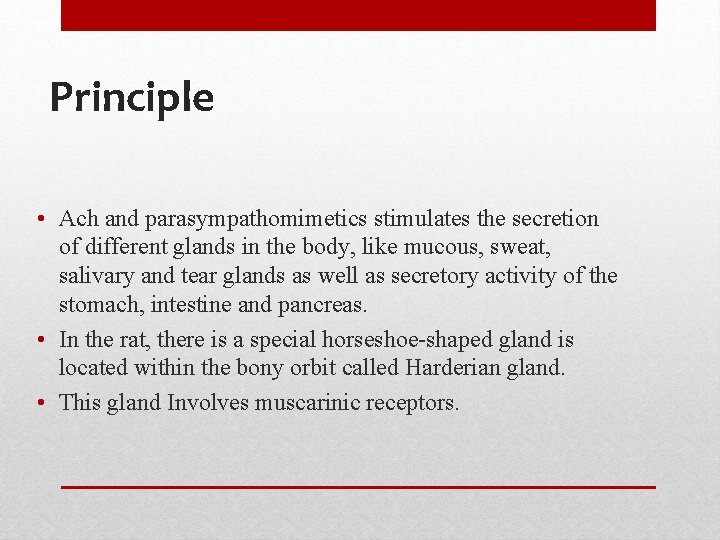 Principle

• Ach and parasympathomimetics stimulates the secretion of different glands in the body, like mucous, sweat, salivary and tear glands as well as secretory activity of the stomach, intestine and pancreas.
• In the rat, there is a special horseshoe-shaped gland is located within the bony orbit called Harderian gland.
• This gland Involves muscarinic receptors.